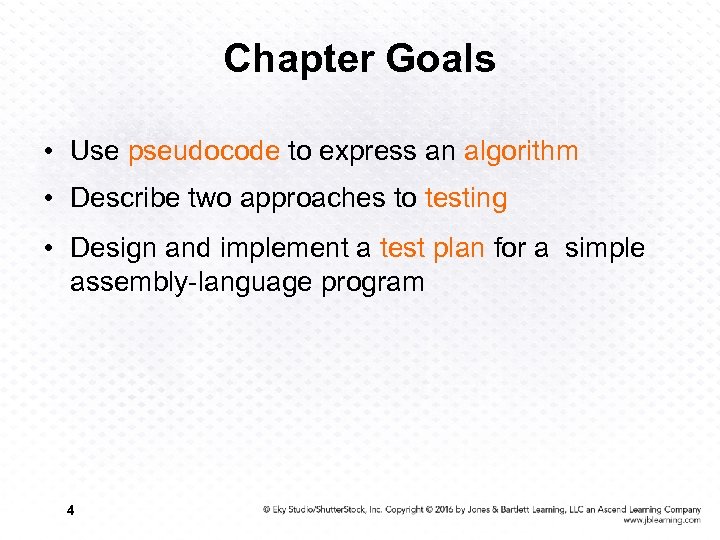 Chapter Goals

• Use pseudocode to express an algorithm

• Describe two approaches to testing

• Design and implement a test plan for a simple assembly-language program

4

© Eky Studio/ShutterStock, Inc. Copyright © 2016 by Jones & Bartlett Learning, LLC an Ascend Learning Company
www.jblearning.com